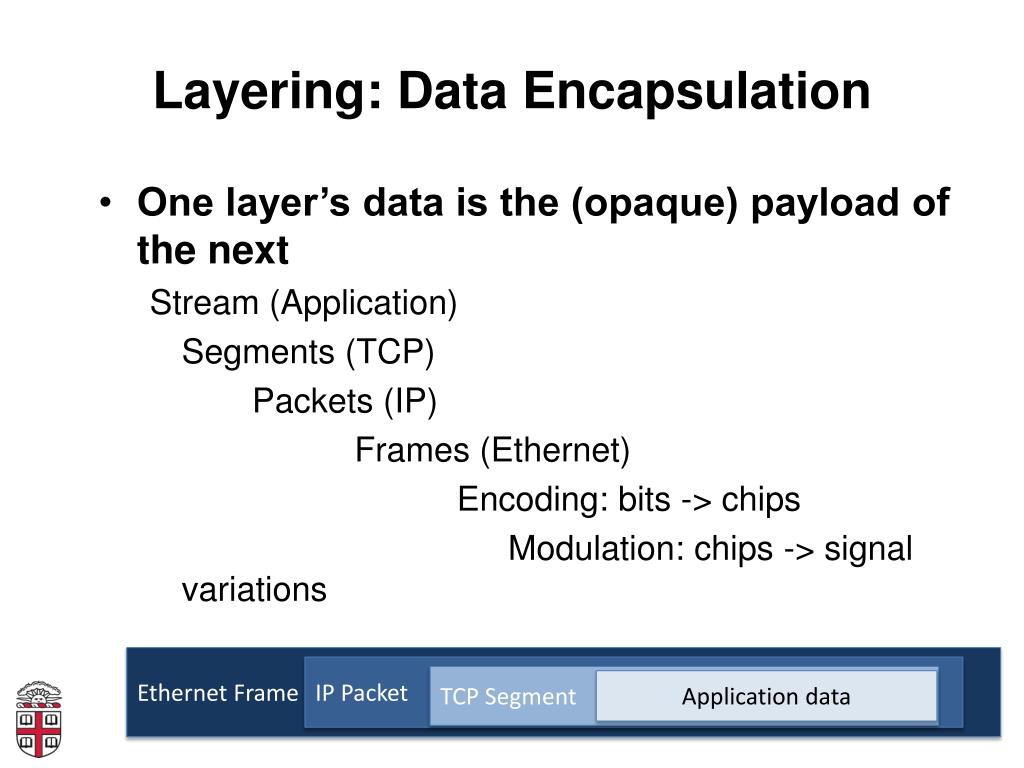 Layering: Data Encapsulation

• One layer's data is the (opaque) payload of the next

Stream (Application)

Segments (TCP)

Packets (IP)

Frames (Ethernet)

Encoding: bits -> chips

Modulation: chips -> signal variations

Ethernet Frame IP Packet TCP Segment Application data